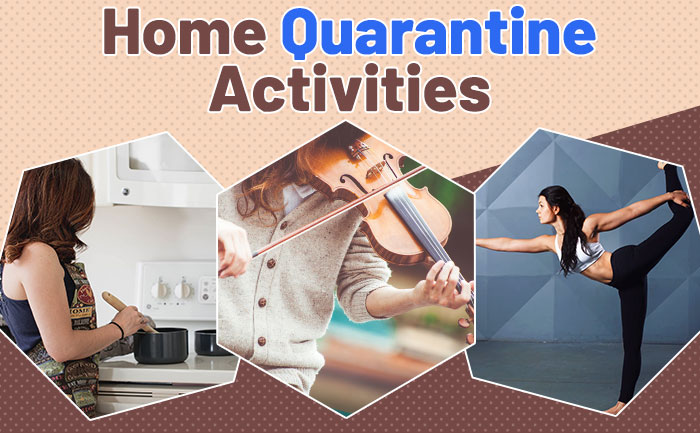 Home Quarantine Activities